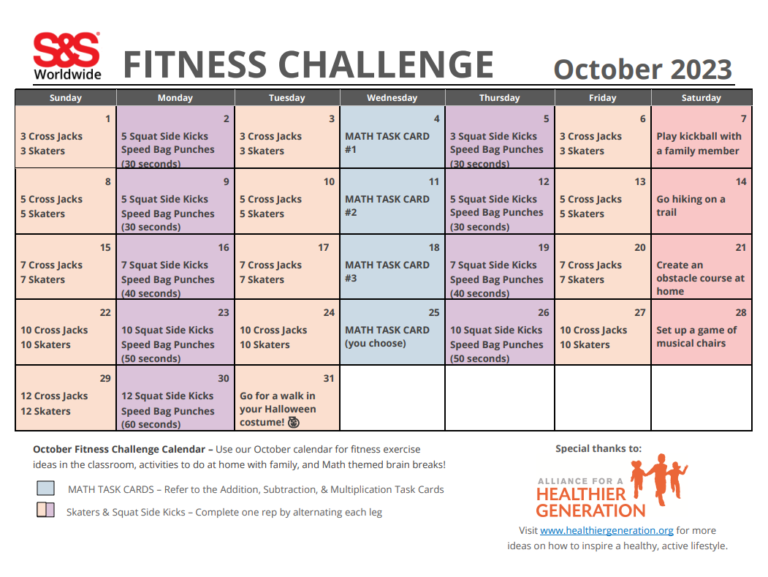 S&S Worldwide

FITNESS CHALLENGE

October 2023

| Sunday | Monday | Tuesday | Wednesday | Thursday | Friday | Saturday |
|---|---|---|---|---|---|---|
| 1 3 Cross Jacks 3 Skaters | 2 5 Squat Side Kicks Speed Bag Punches (30 seconds) | 3 3 Cross Jacks 3 Skaters | 4 MATH TASK CARD #1 | 5 3 Squat Side Kicks Speed Bag Punches (30 seconds) | 6 3 Cross Jacks 3 Skaters | 7 Play kickball with a family member |
| 8 5 Cross Jacks 5 Skaters | 9 5 Squat Side Kicks Speed Bag Punches (30 seconds) | 10 5 Cross Jacks 5 Skaters | 11 MATH TASK CARD #2 | 12 5 Squat Side Kicks Speed Bag Punches (30 seconds) | 13 5 Cross Jacks 5 Skaters | 14 Go hiking on a trail |
| 15 7 Cross Jacks 7 Skaters | 16 7 Squat Side Kicks Speed Bag Punches (40 seconds) | 17 7 Cross Jacks 7 Skaters | 18 MATH TASK CARD #3 | 19 7 Squat Side Kicks Speed Bag Punches (40 seconds) | 20 7 Cross Jacks 7 Skaters | 21 Create an obstacle course at home |
| 22 10 Cross Jacks 10 Skaters | 23 10 Squat Side Kicks Speed Bag Punches (50 seconds) | 24 10 Cross Jacks 10 Skaters | 25 MATH TASK CARD (you choose) | 26 10 Squat Side Kicks Speed Bag Punches (50 seconds) | 27 10 Cross Jacks 10 Skaters | 28 Set up a game of musical chairs |
| 29 12 Cross Jacks 12 Skaters | 30 12 Squat Side Kicks Speed Bag Punches (60 seconds) | 31 Go for a walk in your Halloween costume! | | | | |

October Fitness Challenge Calendar – Use our October calendar for fitness exercise ideas in the classroom, activities to do at home with family, and Math themed brain breaks!

MATH TASK CARDS – Refer to the Addition, Subtraction, & Multiplication Task Cards

Skaters & Squat Side Kicks – Complete one rep by alternating each leg

Special thanks to:

ALLIANCE FOR A HEALTHIER GENERATION

Visit www.healthiergeneration.org for more ideas on how to inspire a healthy, active lifestyle.